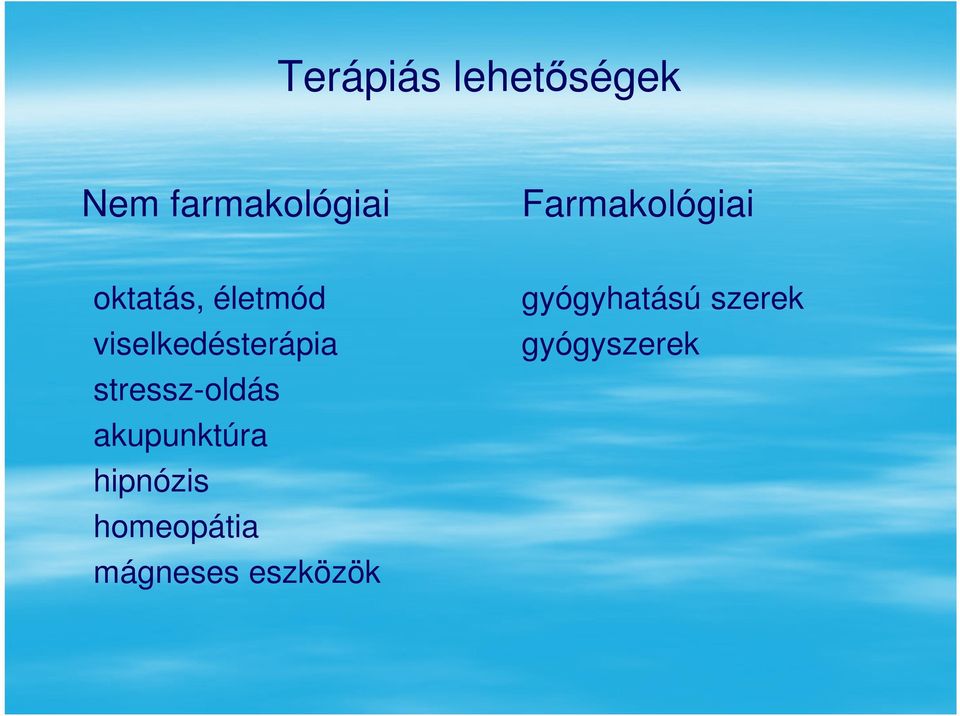 Terápiás lehetőségek

Nem farmakológiai

oktatás, életmód
viselkedésterápia
stressz-oldás
akupunktúra
hipnózis
homeopátia
mágneses eszközök

Farmakológiai

gyógyhatású szerek
gyógyszerek